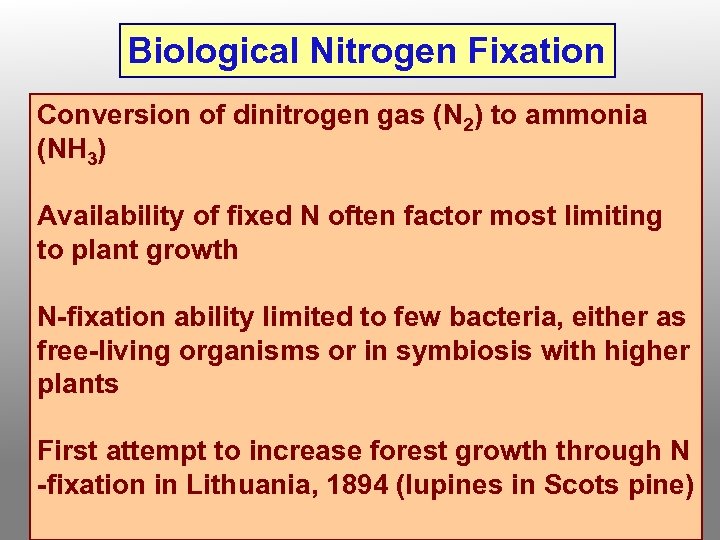 Biological Nitrogen Fixation

Conversion of dinitrogen gas ($N_2$) to ammonia ($NH_3$)

Availability of fixed N often factor most limiting to plant growth

N-fixation ability limited to few bacteria, either as free-living organisms or in symbiosis with higher plants

First attempt to increase forest growth through N -fixation in Lithuania, 1894 (lupines in Scots pine)